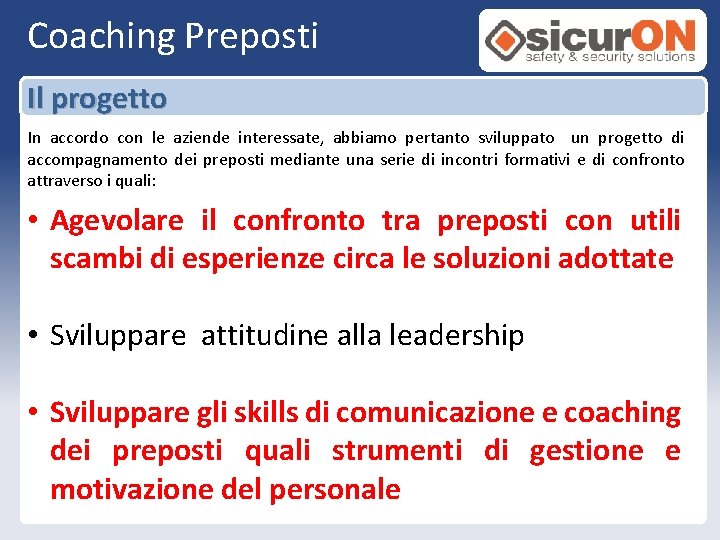 Coaching Preposti

sicurON
safety & security solutions

Il progetto

In accordo con le aziende interessate, abbiamo pertanto sviluppato un progetto di accompagnamento dei preposti mediante una serie di incontri formativi e di confronto attraverso i quali:

• Agevolare il confronto tra preposti con utili scambi di esperienze circa le soluzioni adottate

• Sviluppare attitudine alla leadership

• Sviluppare gli skills di comunicazione e coaching dei preposti quali strumenti di gestione e motivazione del personale